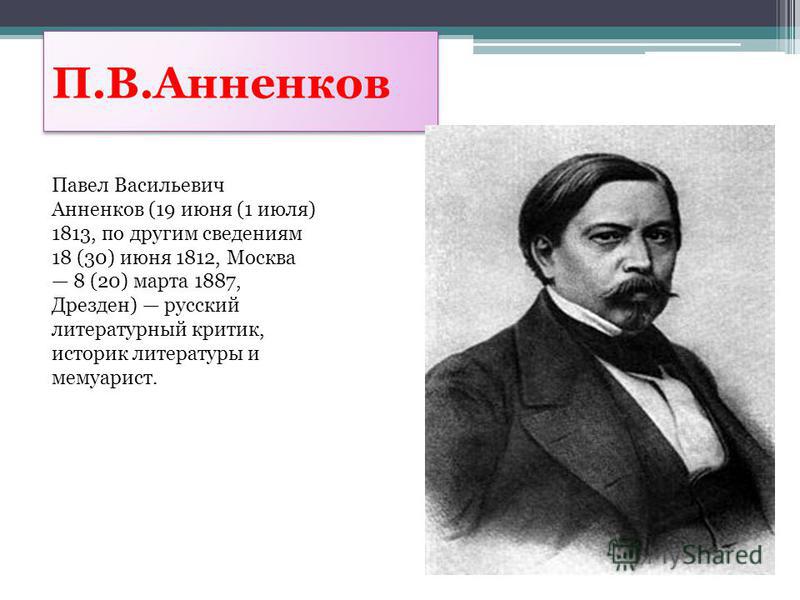 П.В.Анненков

Павел Васильевич Анненков (19 июня (1 июля) 1813, по другим сведениям 18 (30) июня 1812, Москва — 8 (20) марта 1887, Дрезден) — русский литературный критик, историк литературы и мемуарист.

MyShared